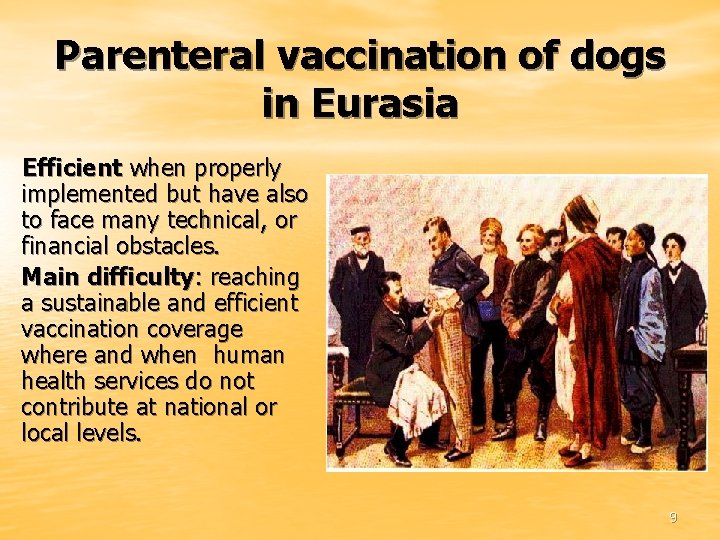 Parenteral vaccination of dogs in Eurasia

Efficient when properly implemented but have also to face many technical, or financial obstacles.

Main difficulty: reaching a sustainable and efficient vaccination coverage where and when human health services do not contribute at national or local levels.

9